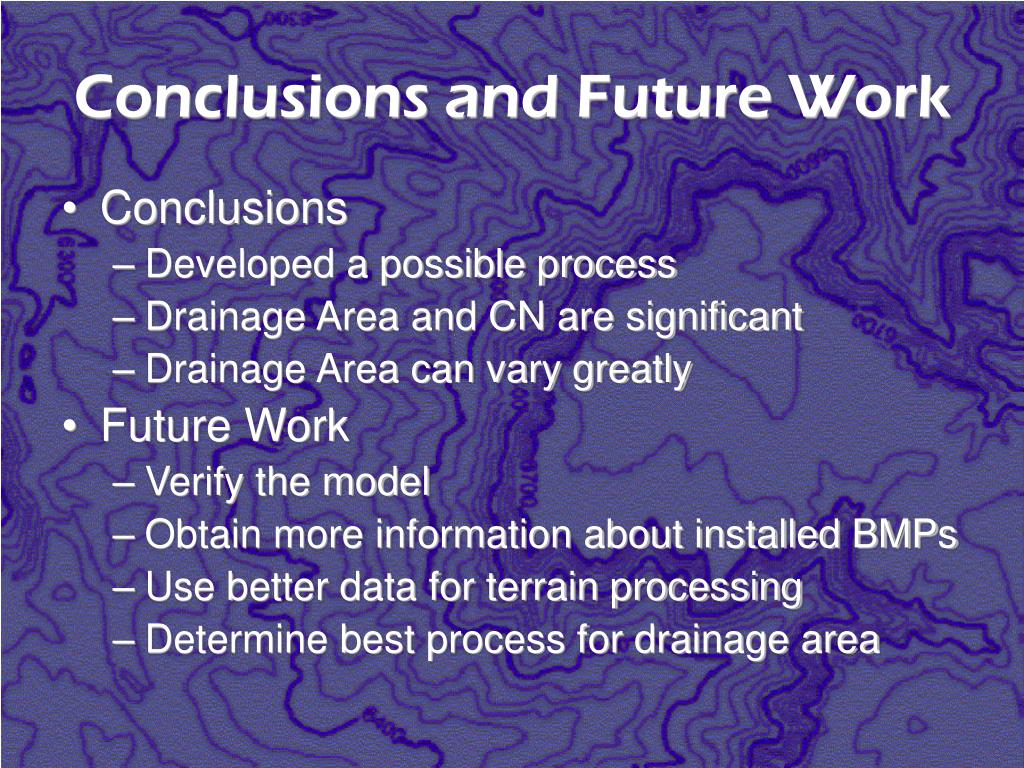 Conclusions and Future Work

• Conclusions
– Developed a possible process
– Drainage Area and CN are significant
– Drainage Area can vary greatly
• Future Work
– Verify the model
– Obtain more information about installed BMPs
– Use better data for terrain processing
– Determine best process for drainage area